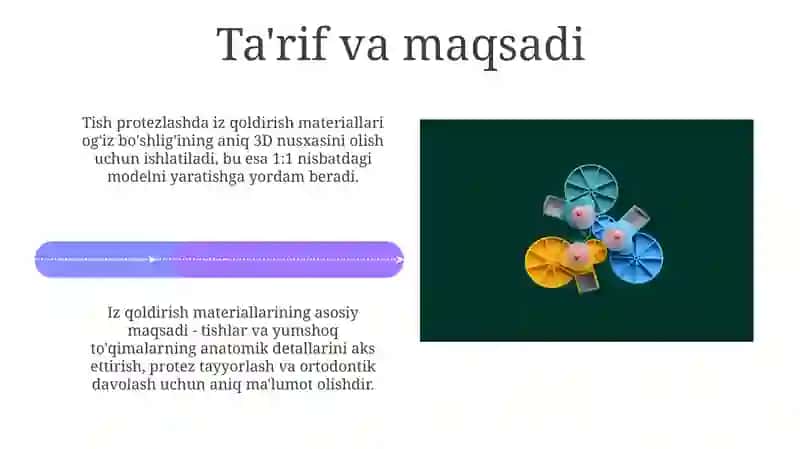 Ta'rif va maqsadi

Tish protezlashda iz qoldirish materiallari og'iz bo'shlig'ining aniq 3D nusxasini olish uchun ishlatiladi, bu esa 1:1 nisbatdagi modelni yaratishga yordam beradi.

Iz qoldirish materiallarining asosiy maqsadi - tishlar va yumshoq to'qimalarning anatomik detallarini aks ettirish, protez tayyorlash va ortodontik davolash uchun aniq ma'lumot olishdir.